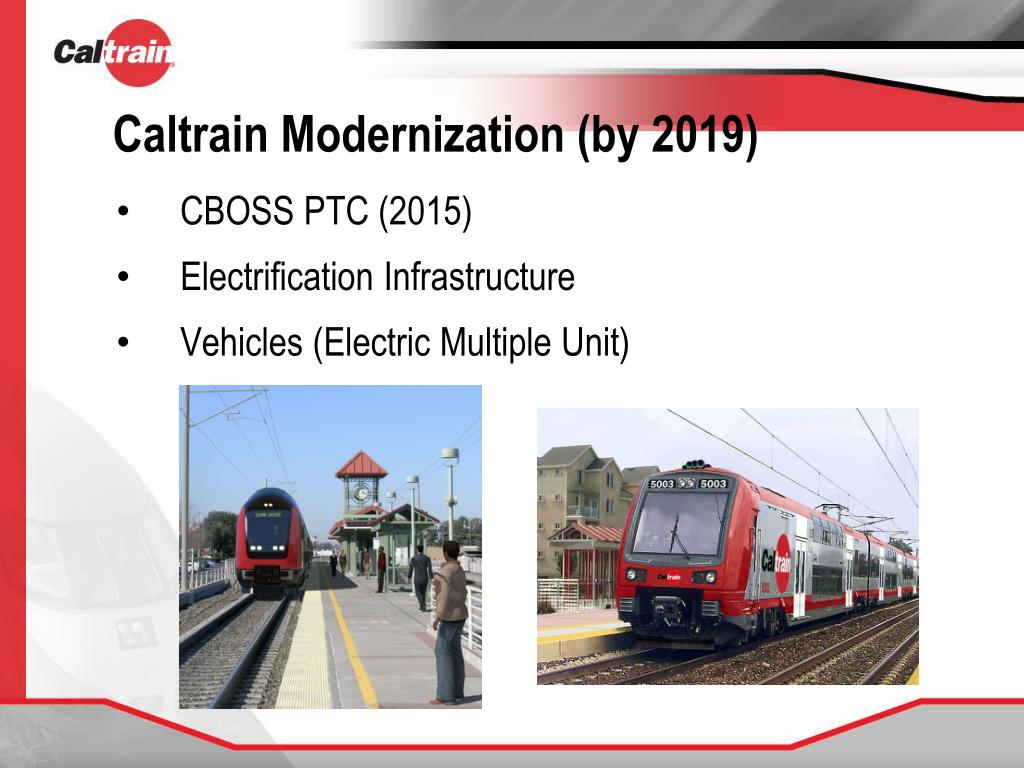 Caltrain

Caltrain Modernization (by 2019)

• CBOSS PTC (2015)
• Electrification Infrastructure
• Vehicles (Electric Multiple Unit)

SAN JOSE

5003 5003

Caltrain

Caltrain